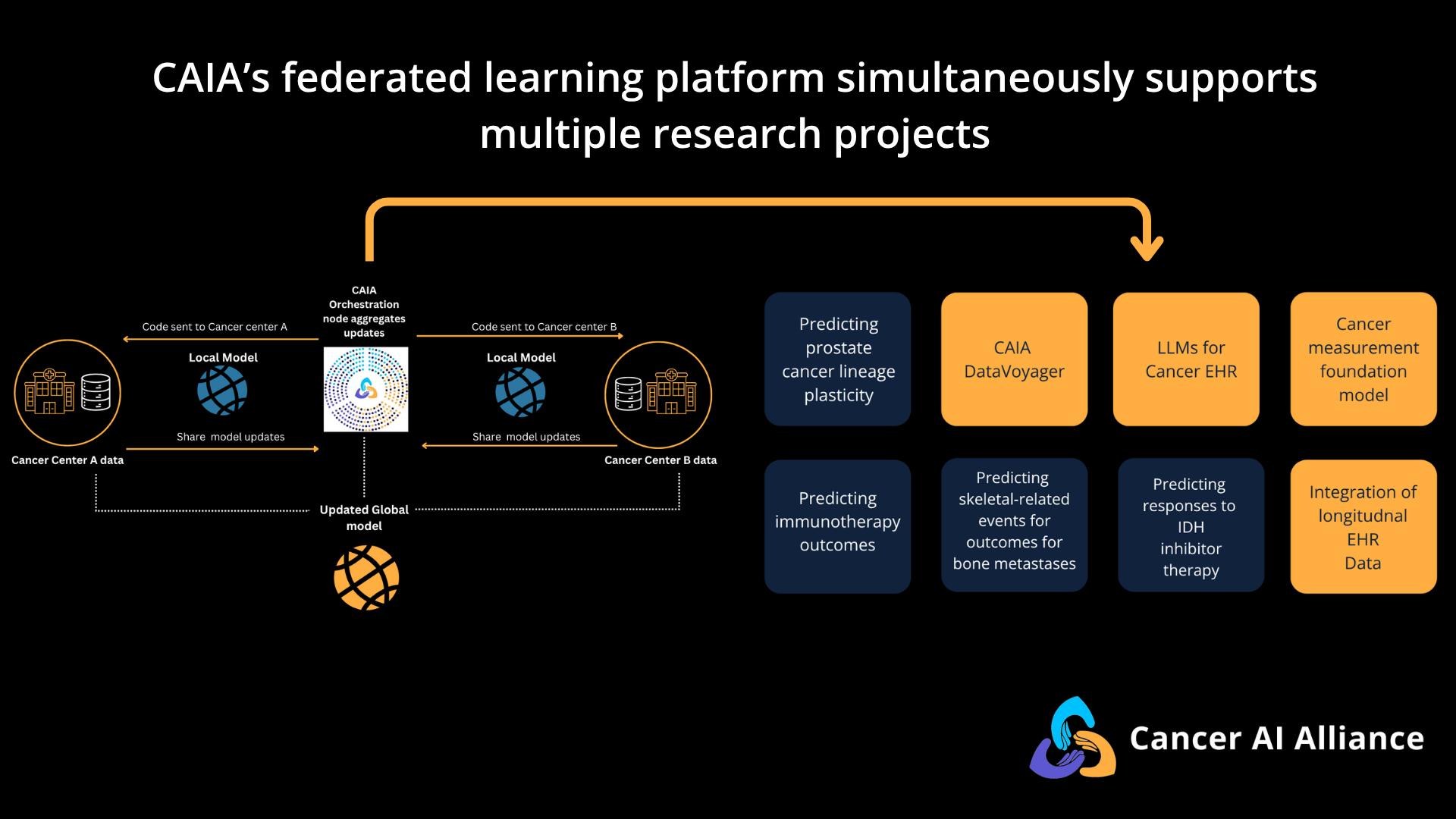 CAIA's federated learning platform simultaneously supports multiple research projects

CAIA Orchestration node aggregates updates

Code sent to Cancer center A

Local Model

Share model updates

Cancer Center A data

Code sent to Cancer center B

Local Model

Share model updates

Cancer Center B data

Updated Global model

Predicting prostate cancer lineage plasticity

CAIA DataVoyager

LLMs for Cancer EHR

Cancer measurement foundation model

Predicting immunotherapy outcomes

Predicting skeletal-related events for outcomes for bone metastases

Predicting responses to IDH inhibitor therapy

Integration of longitudnal EHR Data

Cancer AI Alliance